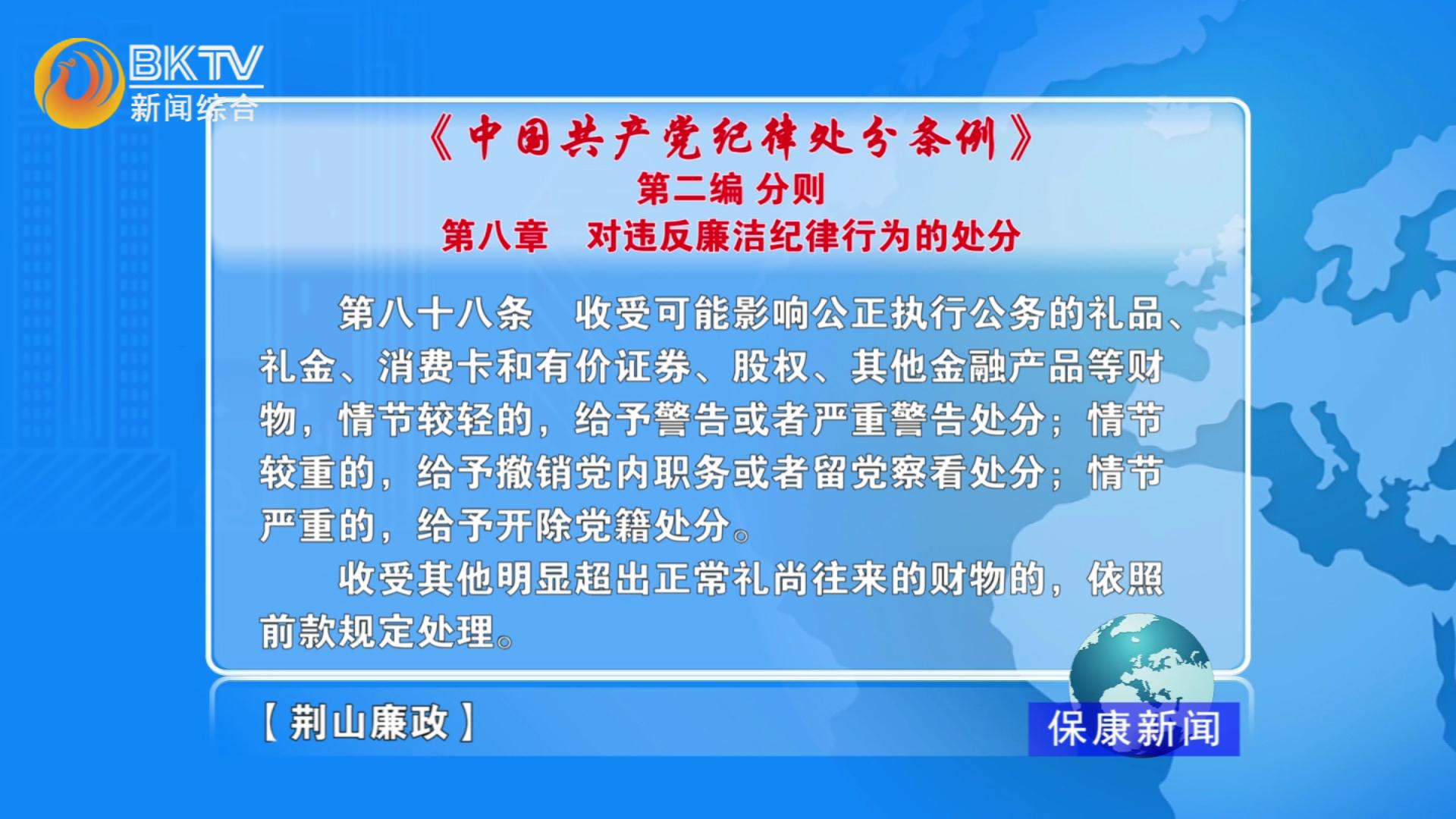 BKTV
新闻综合

《中国共产党纪律处分条例》
第二编 分则
第八章 对违反廉洁纪律行为的处分

第八十八条 收受可能影响公正执行公务的礼品、礼金、消费卡和有价证券、股权、其他金融产品等财物，情节较轻的，给予警告或者严重警告处分；情节较重的，给予撤销党内职务或者留党察看处分；情节严重的，给予开除党籍处分。

收受其他明显超出正常礼尚往来的财物的，依照前款规定处理。

【荆山廉政】

保康新闻